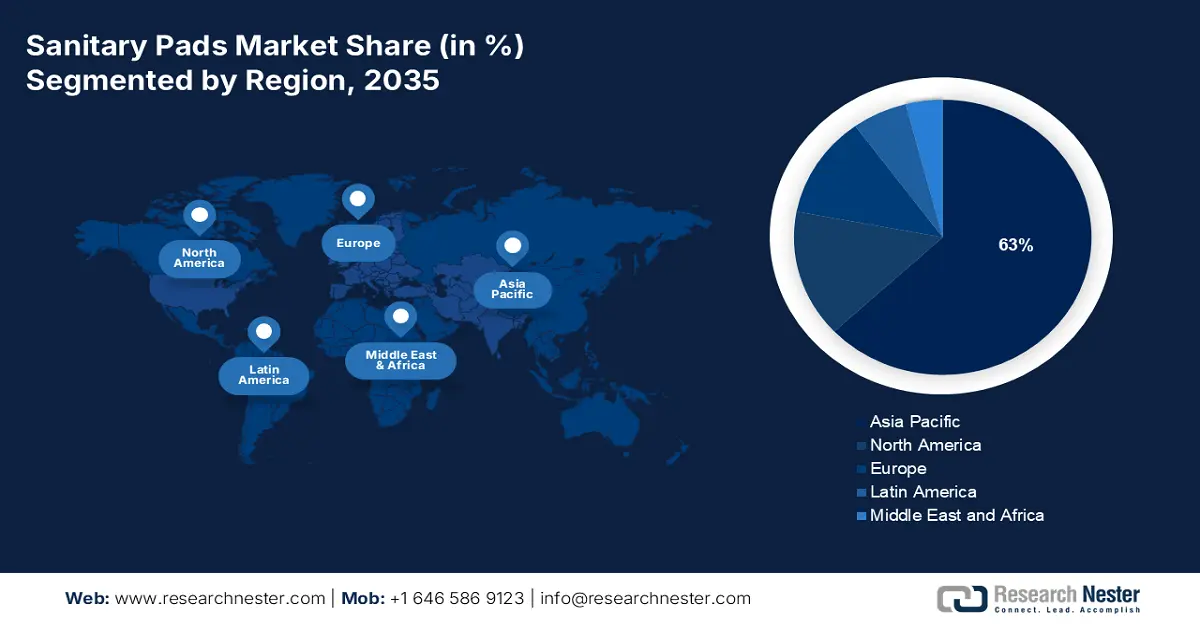 Sanitary Pads Market Share (in %)
Segmented by Region, 2035

North America

Europe

Asia Pacific

Latin America

Middle East & Africa

63%

Asia Pacific
North America
Europe
Latin America
Middle East and Africa

Web: www.researchnester.com | Mob: +1 646 586 9123 | info@researchnester.com

Research Nester
Connect. Lead. Accomplish